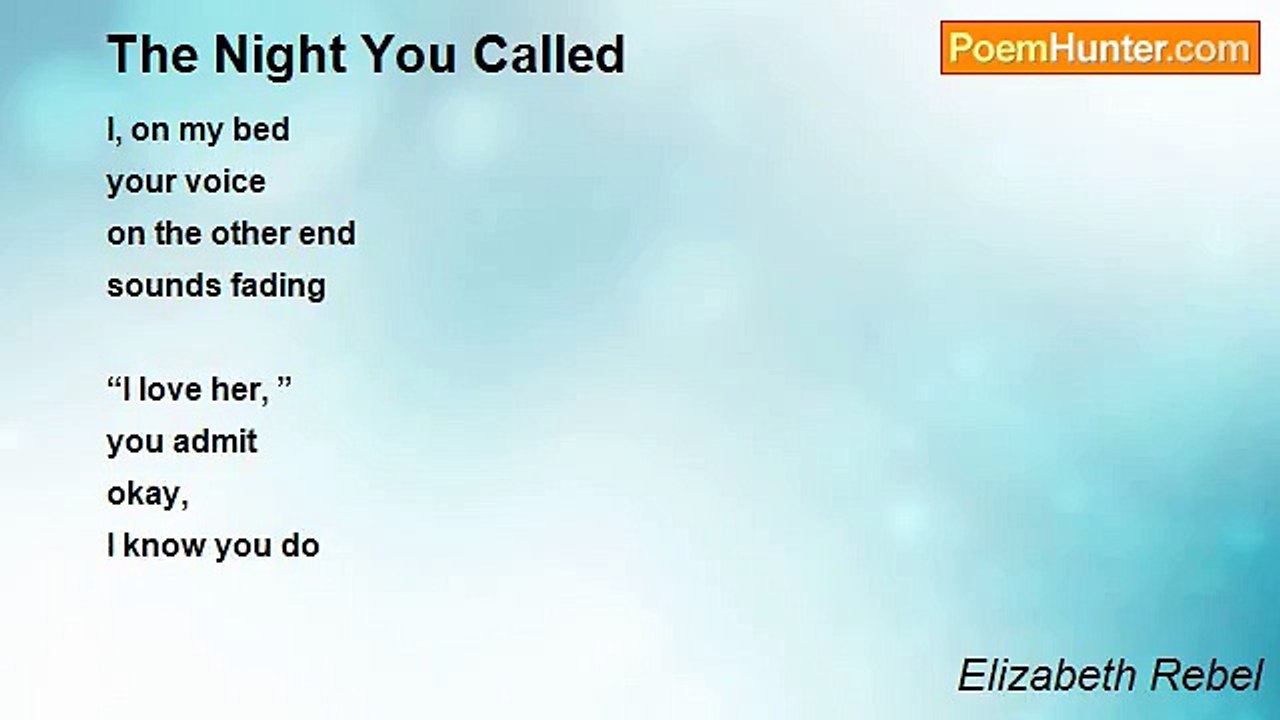 The Night You Called

PoemHunter.com

I, on my bed
your voice
on the other end
sounds fading

“I love her, ”
you admit
okay,
I know you do

Elizabeth Rebel